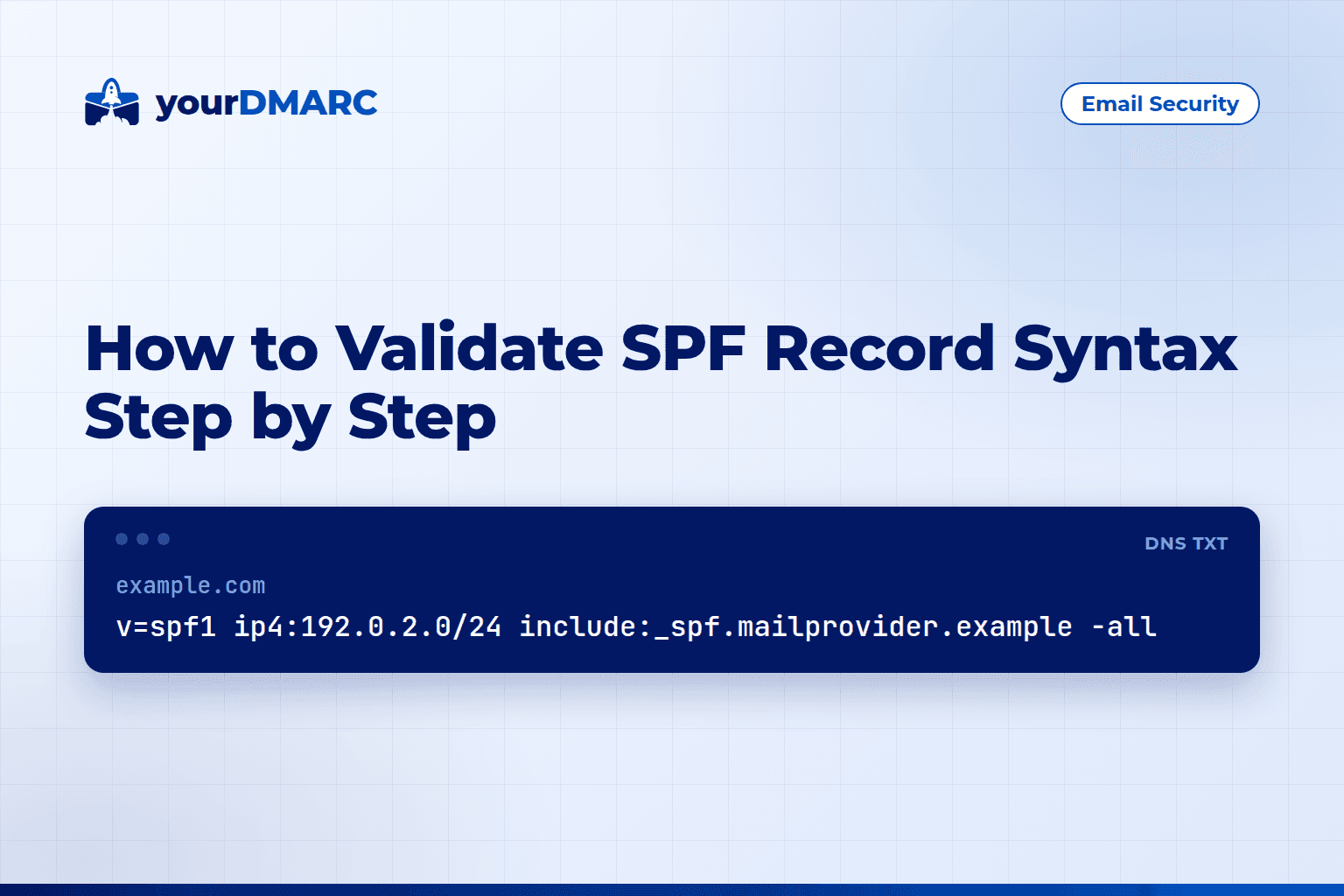 yourDMARC

Email Security

How to Validate SPF Record Syntax Step by Step

DNS TXT

example.com
v=spf1 ip4:192.0.2.0/24 include:_spf.mailprovider.example -all